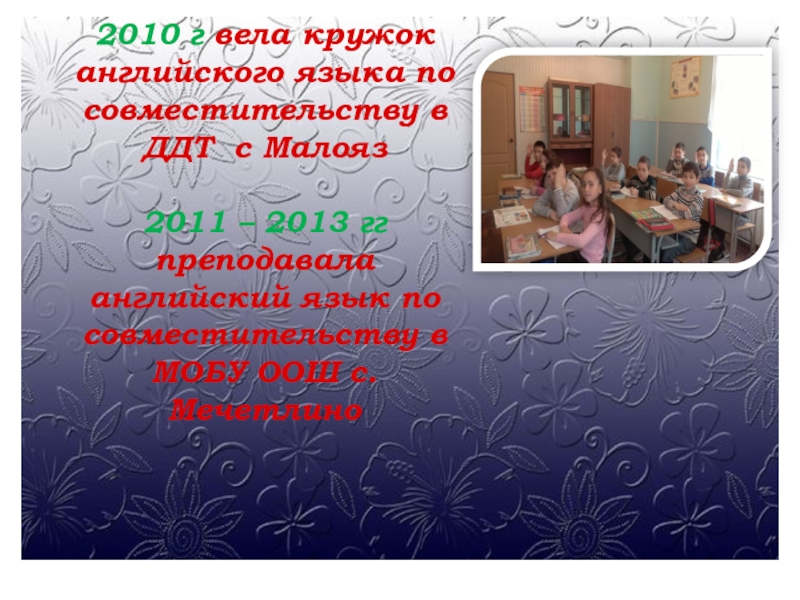 2010 г вела кружок английского языка по совместительству в ДДТ с Малояз

2011 – 2013 гг преподавала английский язык по совместительству в МОБУ ООШ с. Мечетлино